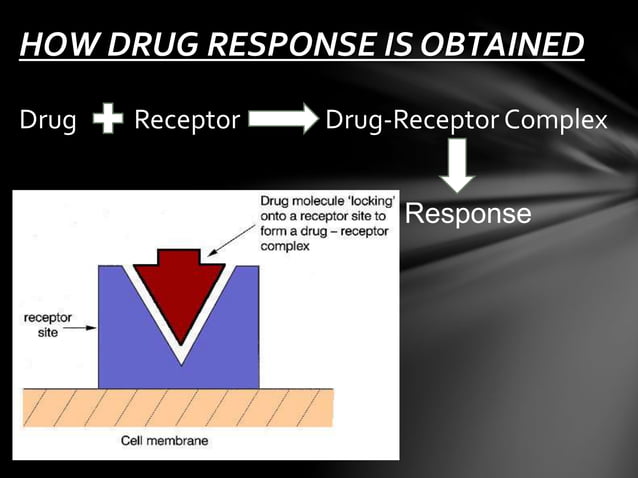 HOW DRUG RESPONSE IS OBTAINED

Drug + Receptor → Drug-Receptor Complex

Response

Drug molecule 'locking' onto a receptor site to form a drug – receptor complex

receptor site

Cell membrane